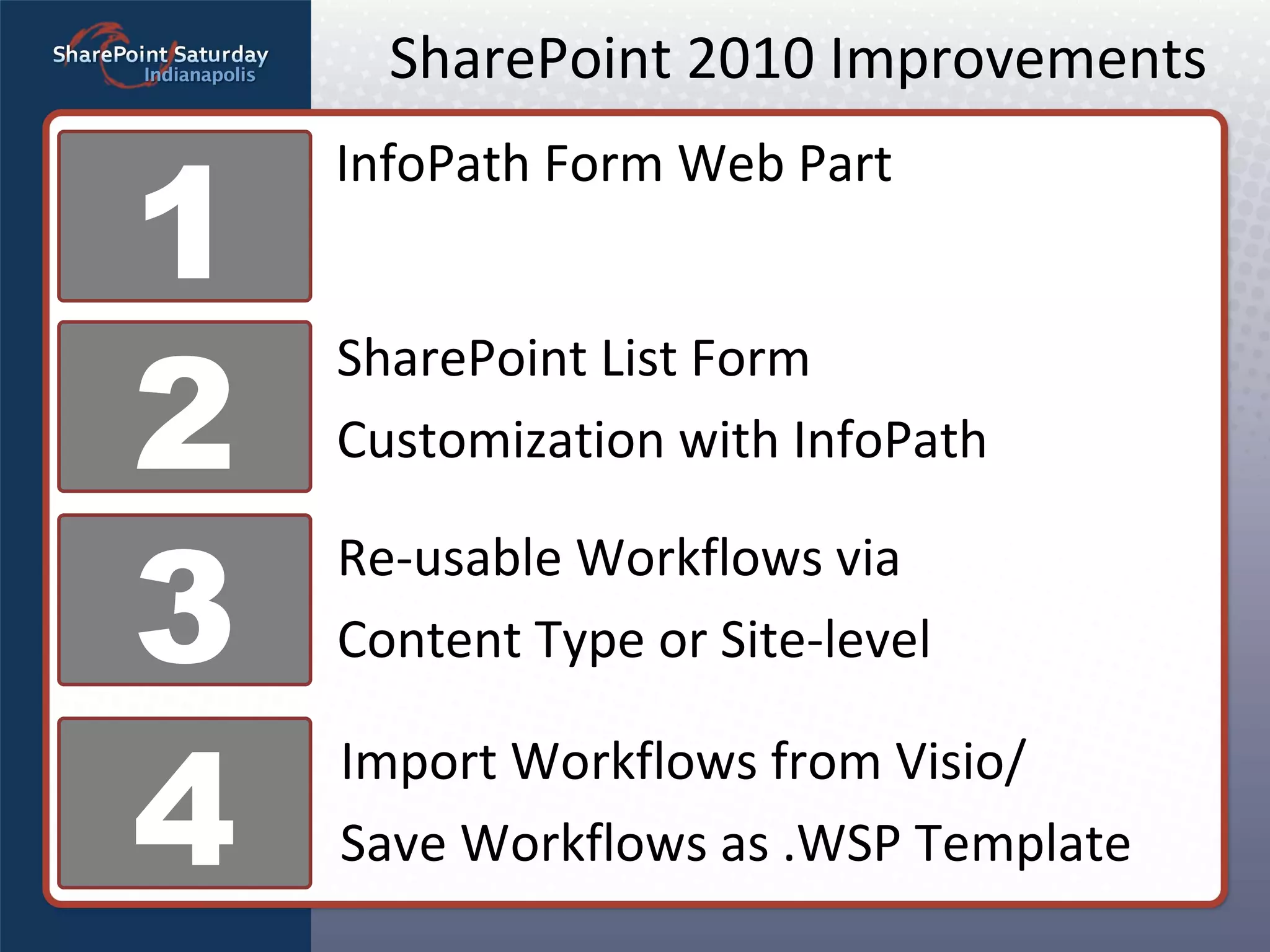 SharePoint Saturday
Indianapolis

SharePoint 2010 Improvements

1

InfoPath Form Web Part

2

SharePoint List Form Customization with InfoPath

3

Re-usable Workflows via Content Type or Site-level

4

Import Workflows from Visio/ Save Workflows as .WSP Template